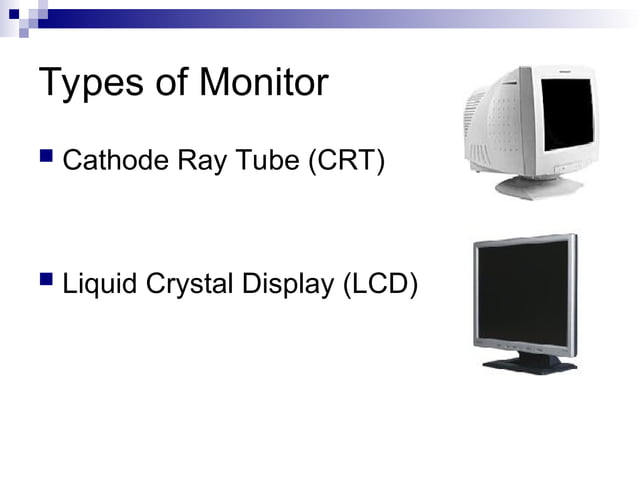 Types of Monitor

Cathode Ray Tube (CRT)

Liquid Crystal Display (LCD)